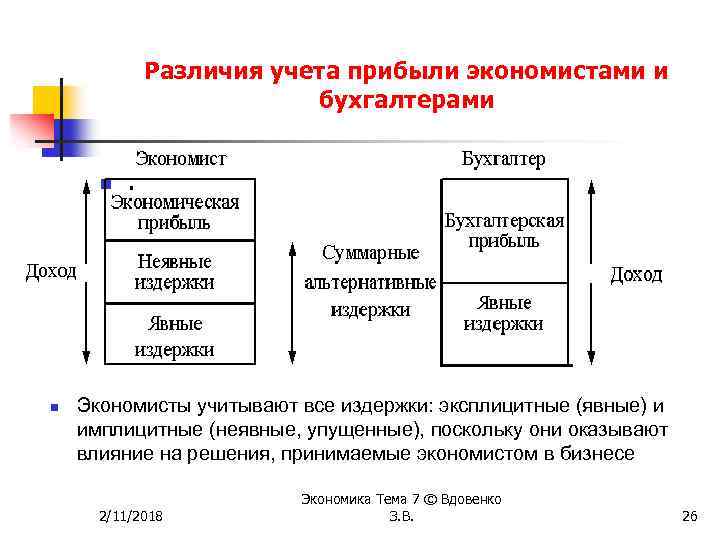 Различия учета прибыли экономистами и бухгалтерами

Экономист

Экономическая прибыль

Неявные издержки

Явные издержки

Доход

Суммарные альтернативные издержки

Бухгалтер

Бухгалтерская прибыль

Явные издержки

Доход

Экономисты учитывают все издержки: эксплицитные (явные) и имплицитные (неявные, упущенные), поскольку они оказывают влияние на решения, принимаемые экономистом в бизнесе

2/11/2018

Экономика Тема 7 © Вдовенко З.В.

26